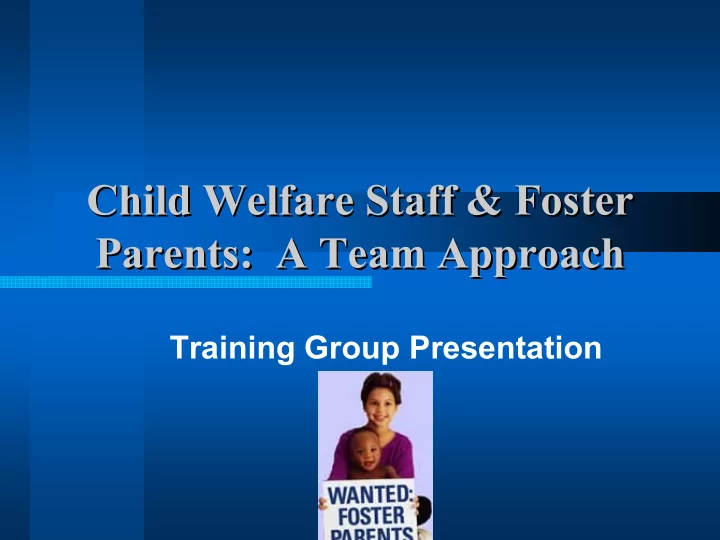 Child Welfare Staff & Foster Parents: A Team Approach

Training Group Presentation

WANTED:
FOSTER
PARENTS